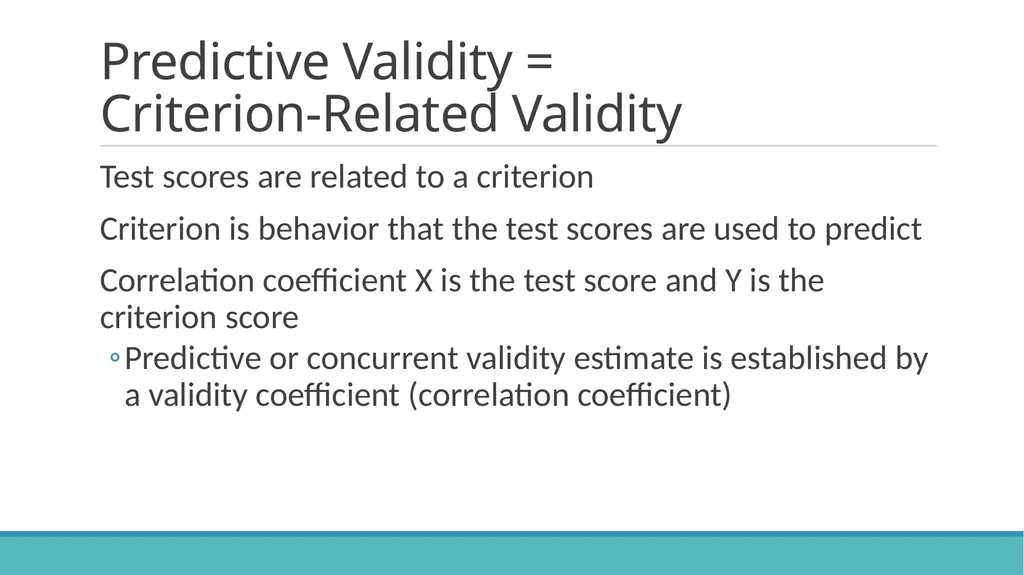 Predictive Validity = Criterion-Related Validity

Test scores are related to a criterion

Criterion is behavior that the test scores are used to predict

Correlation coefficient X is the test score and Y is the criterion score

◦ Predictive or concurrent validity estimate is established by a validity coefficient (correlation coefficient)